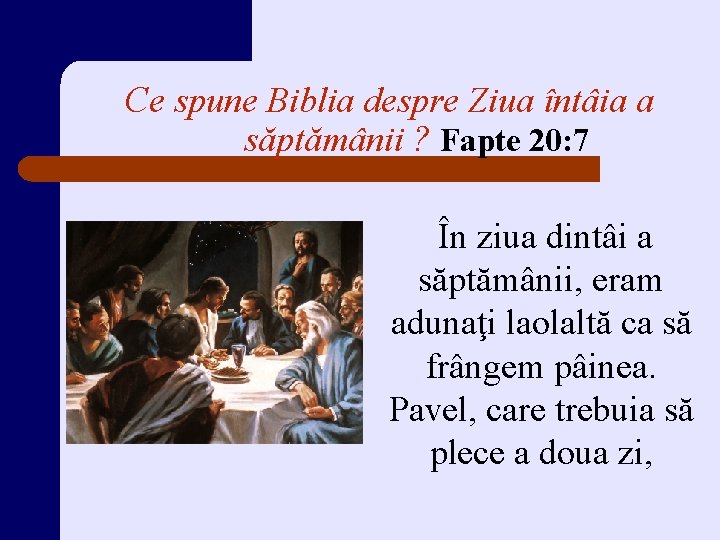 Ce spune Biblia despre Ziua întâia a săptămânii ? Fapte 20:7

În ziua dintâi a săptămânii, eram adunaţi laolaltă ca să frângem pâinea. Pavel, care trebuia să plece a doua zi,